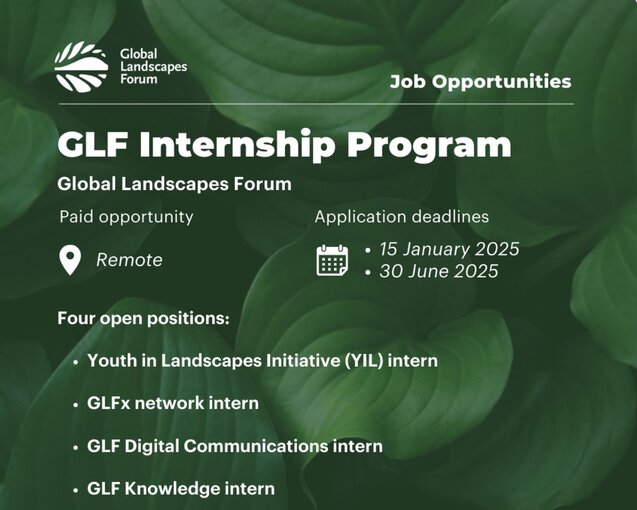 Global Landscapes Forum

Job Opportunities

GLF Internship Program

Global Landscapes Forum

Paid opportunity

Remote

Application deadlines

• 15 January 2025
• 30 June 2025

Four open positions:

• Youth in Landscapes Initiative (YIL) intern
• GLFx network intern
• GLF Digital Communications intern
• GLF Knowledge intern